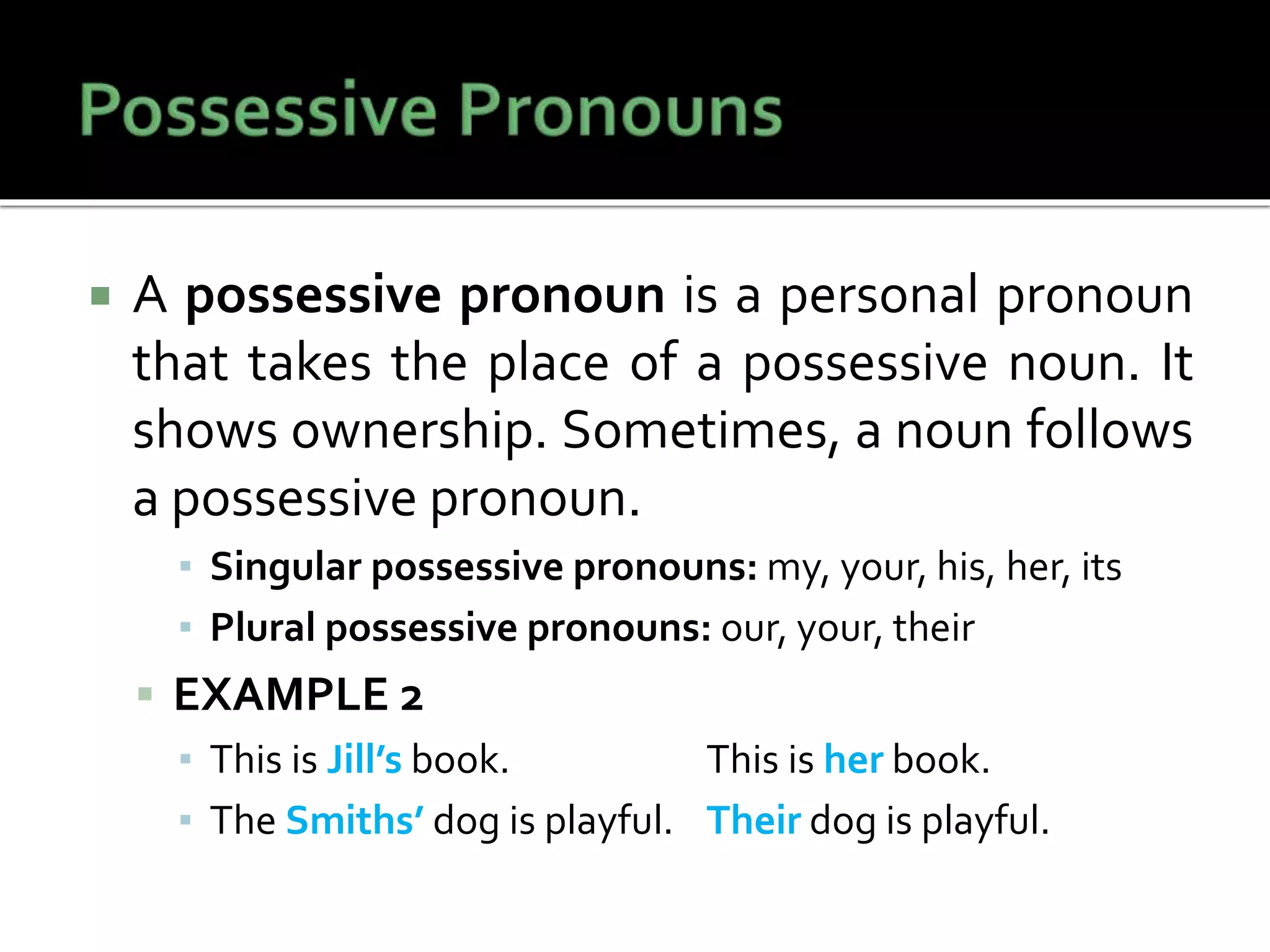 Possessive Pronouns

A possessive pronoun is a personal pronoun that takes the place of a possessive noun. It shows ownership. Sometimes, a noun follows a possessive pronoun.

Singular possessive pronouns: my, your, his, her, its

Plural possessive pronouns: our, your, their

EXAMPLE 2

This is Jill's book. This is her book.

The Smiths' dog is playful. Their dog is playful.